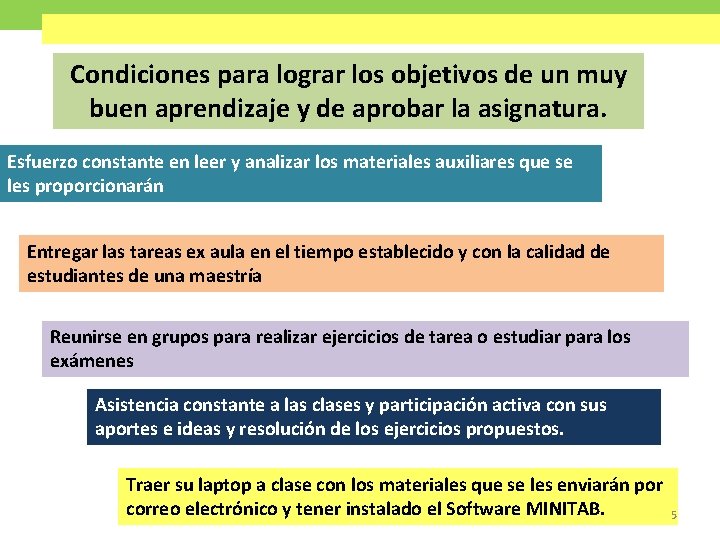 Condiciones para lograr los objetivos de un muy buen aprendizaje y de aprobar la asignatura.

Esfuerzo constante en leer y analizar los materiales auxiliares que se les proporcionarán

Entregar las tareas ex aula en el tiempo establecido y con la calidad de estudiantes de una maestría

Reunirse en grupos para realizar ejercicios de tarea o estudiar para los exámenes

Asistencia constante a las clases y participación activa con sus aportes e ideas y resolución de los ejercicios propuestos.

Traer su laptop a clase con los materiales que se les enviarán por correo electrónico y tener instalado el Software MINITAB.

5